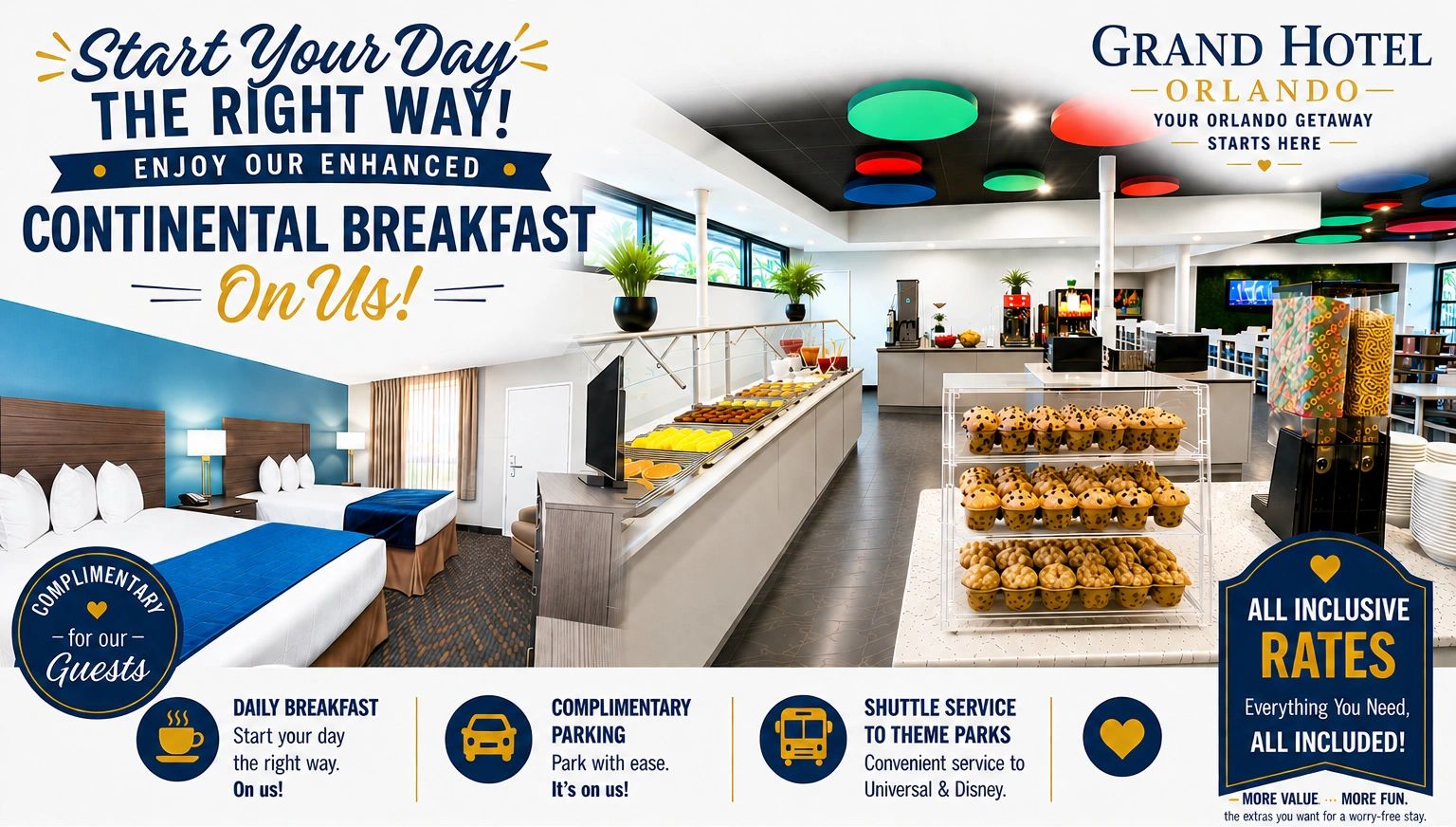 Start Your Day
THE RIGHT WAY!
ENJOY OUR ENHANCED
CONTINENTAL BREAKFAST
On Us!

GRAND HOTEL
ORLANDO
YOUR ORLANDO GETAWAY
STARTS HERE

COMPLIMENTARY
for our
Guests

DAILY BREAKFAST
Start your day the right way.
On us!

COMPLIMENTARY PARKING
Park with ease.
It's on us!

SHUTTLE SERVICE TO THEME PARKS
Convenient service to Universal & Disney.

ALL INCLUSIVE
RATES
Everything You Need,
ALL INCLUDED!

MORE VALUE. MORE FUN.
the extras you want for a worry-free stay.